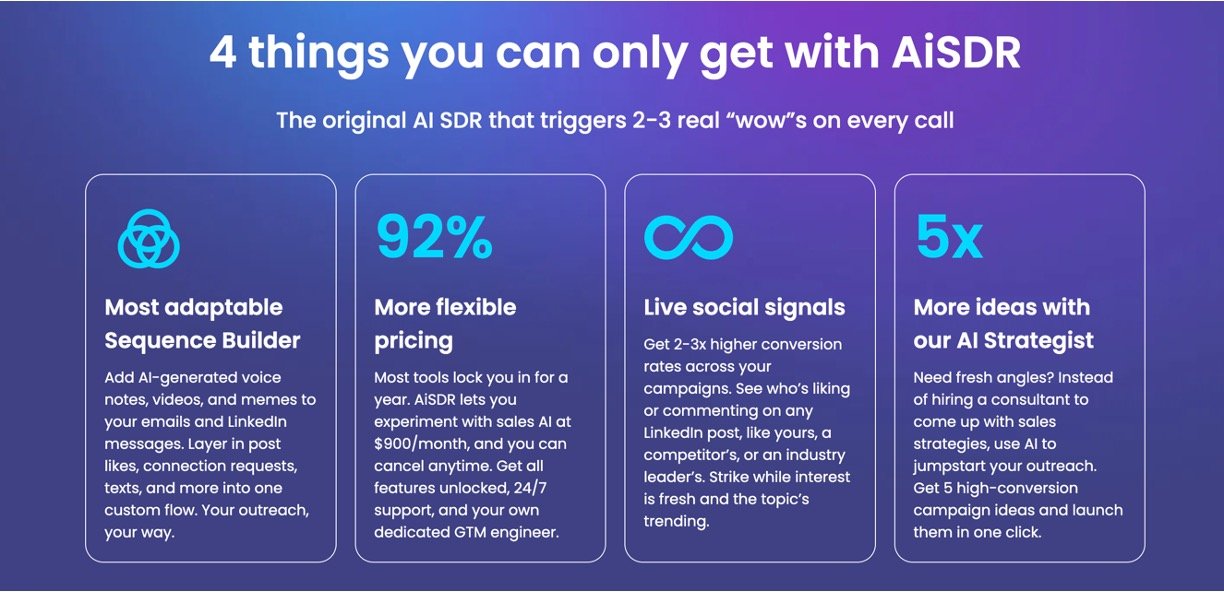 4 things you can only get with AiSDR

The original AI SDR that triggers 2-3 real “wow”s on every call

Most adaptable Sequence Builder

Add AI-generated voice notes, videos, and memes to your emails and LinkedIn messages. Layer in post likes, connection requests, texts, and more into one custom flow. Your outreach, your way.

92%

More flexible pricing

Most tools lock you in for a year. AiSDR lets you experiment with sales AI at $900/month, and you can cancel anytime. Get all features unlocked, 24/7 support, and your own dedicated GTM engineer.

Live social signals

Get 2-3x higher conversion rates across your campaigns. See who’s liking or commenting on any LinkedIn post, like yours, a competitor’s, or an industry leader’s. Strike while interest is fresh and the topic’s trending.

5x

More ideas with our AI Strategist

Need fresh angles? Instead of hiring a consultant to come up with sales strategies, use AI to jumpstart your outreach. Get 5 high-conversion campaign ideas and launch them in one click.